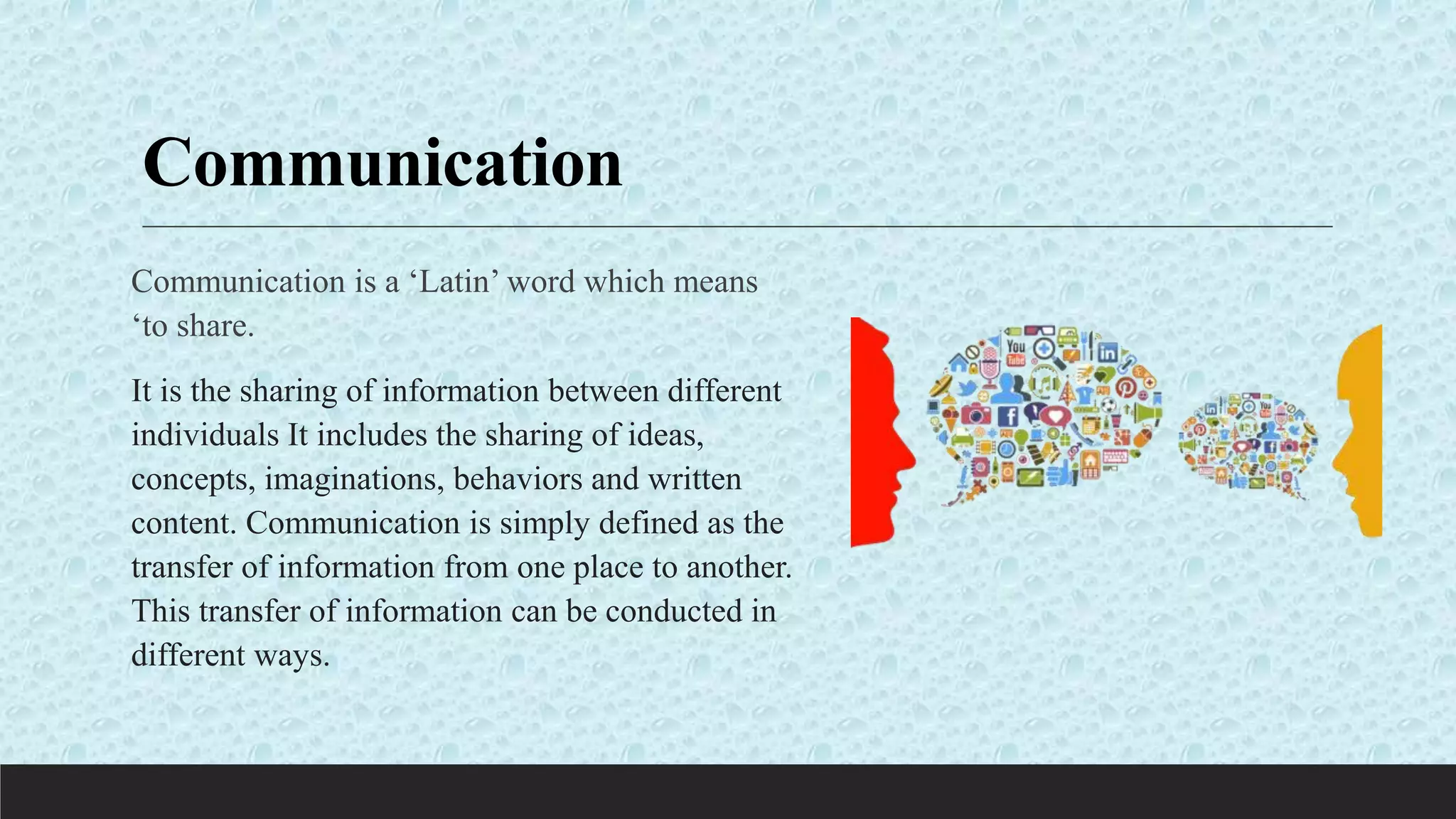 Communication

Communication is a ‘Latin’ word which means ‘to share.

It is the sharing of information between different individuals It includes the sharing of ideas, concepts, imaginations, behaviors and written content. Communication is simply defined as the transfer of information from one place to another. This transfer of information can be conducted in different ways.

You Tube
in
f